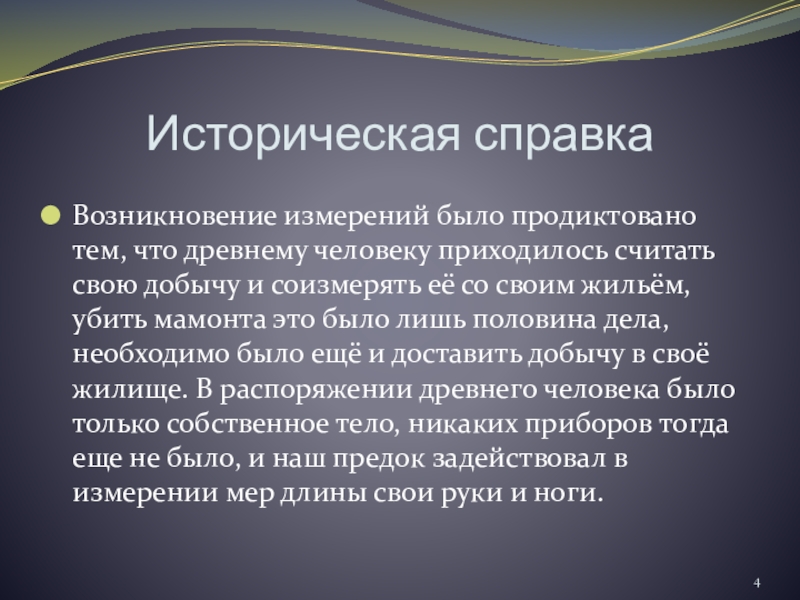 Историческая справка

Возникновение измерений было продиктовано тем, что древнему человеку приходилось считать свою добычу и соизмерять её со своим жильём, убить мамонта это было лишь половина дела, необходимо было ещё и доставить добычу в своё жилище. В распоряжении древнего человека было только собственное тело, никаких приборов тогда еще не было, и наш предок задействовал в измерении мер длины свои руки и ноги.

4